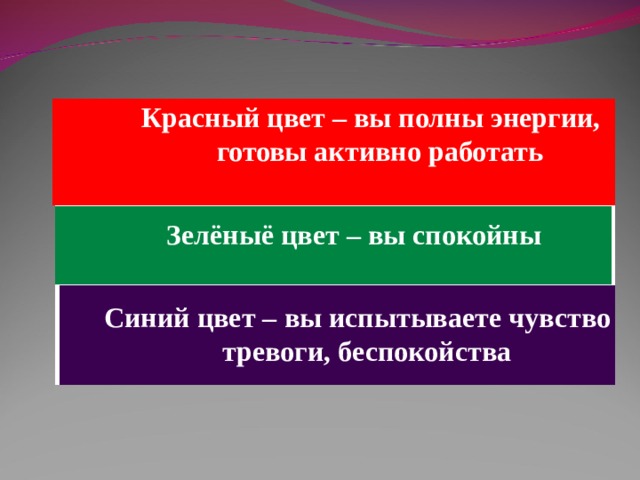 Красный цвет – вы полны энергии, готовы активно работать

Зелёныё цвет – вы спокойны

Синий цвет – вы испытываете чувство тревоги, беспокойства